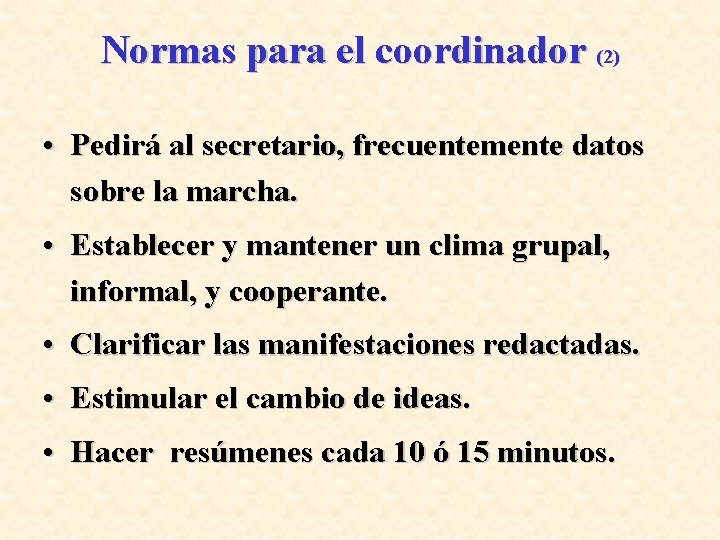 Normas para el coordinador (2)

• Pedirá al secretario, frecuentemente datos sobre la marcha.

• Establecer y mantener un clima grupal, informal, y cooperante.

• Clarificar las manifestaciones redactadas.

• Estimular el cambio de ideas.

• Hacer resúmenes cada 10 ó 15 minutos.